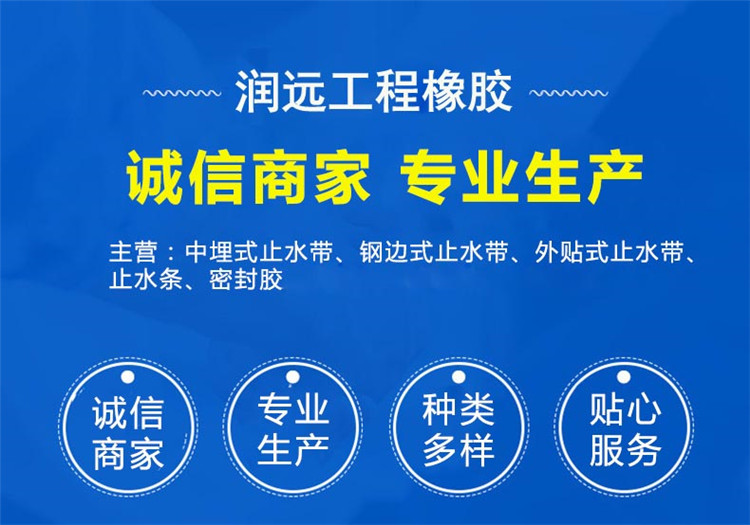 润远工程橡胶

诚信商家 专业生产

主营：中埋式止水带、钢边式止水带、外贴式止水带、止水条、密封胶

诚信商家

专业生产

种类多样

贴心服务